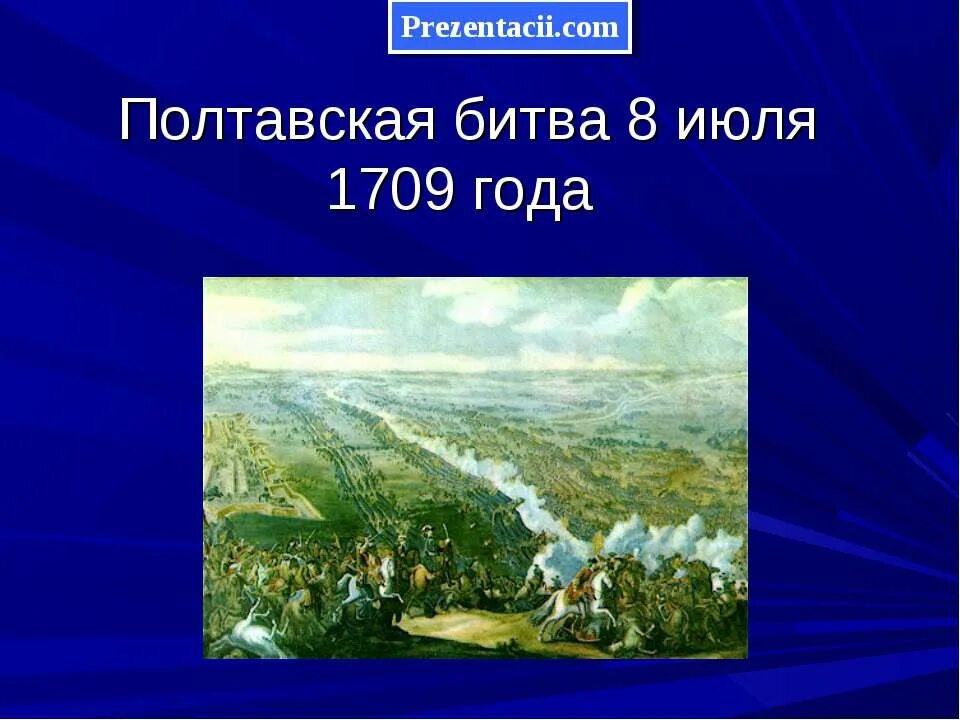 Prezentacii.com

Полтавская битва 8 июля 1709 года